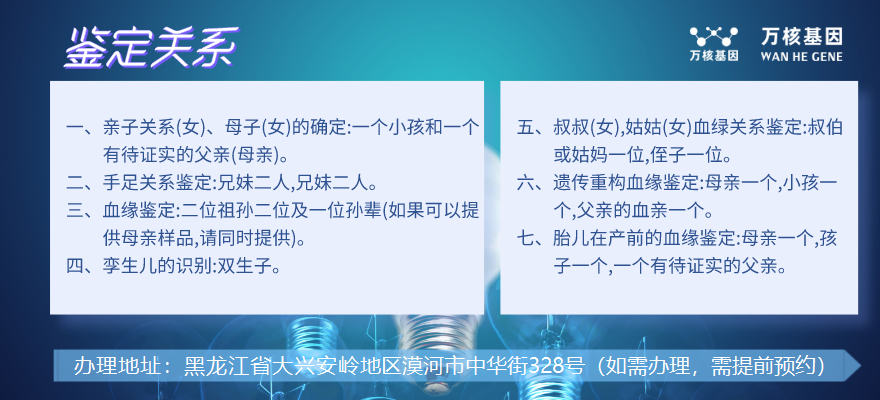 鉴定关系

万核基因 万核基因 WAN HE GENE

一、亲子关系(女)、母子(女)的确定:一个小孩和一个有待证实的父亲(母亲)。
二、手足关系鉴定:兄妹二人,兄妹二人。
三、血缘鉴定:二位祖孙二位及一位孙辈(如果可以提供母亲样品,请同时提供)。
四、孪生儿的识别:双生子。

五、叔叔(女),姑姑(女)血绿关系鉴定:叔伯或姑妈一位,侄子一位。
六、遗传重构血缘鉴定:母亲一个,小孩一个,父亲的血亲一个。
七、胎儿在产前的血缘鉴定:母亲一个,孩子一个,一个有待证实的父亲。

办理地址：黑龙江省大兴安岭地区漠河市中华街328号（如需办理，需提前预约）